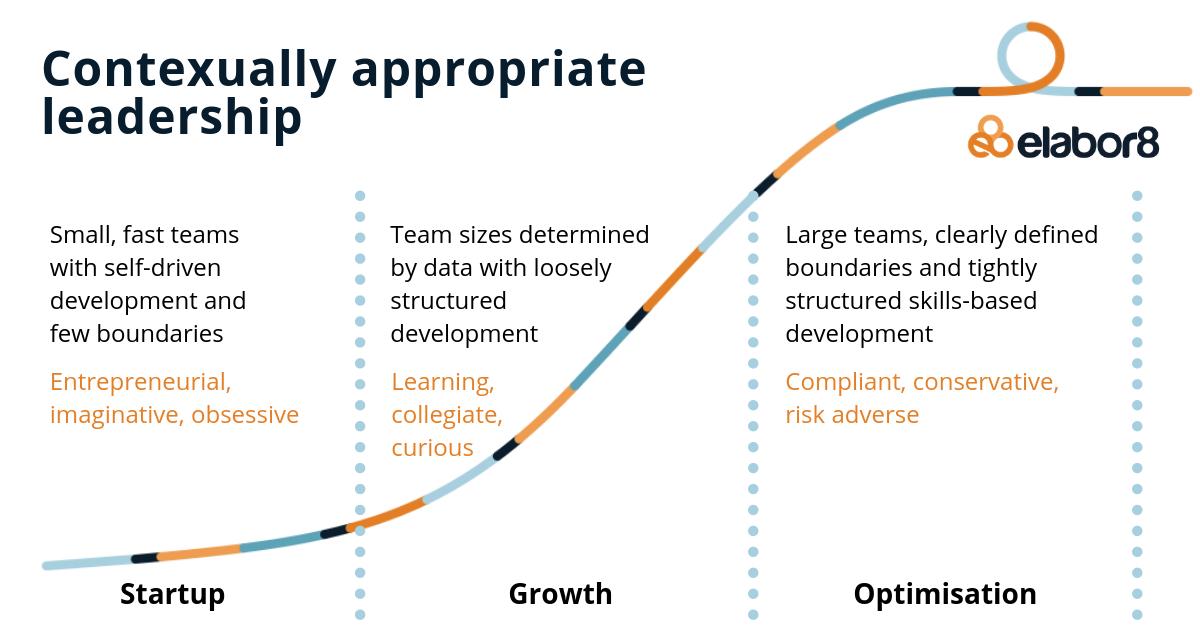 Contexually appropriate leadership

elabor8

Small, fast teams with self-driven development and few boundaries

Entrepreneurial, imaginative, obsessive

Team sizes determined by data with loosely structured development

Learning, collegiate, curious

Large teams, clearly defined boundaries and tightly structured skills-based development

Compliant, conservative, risk adverse

Startup

Growth

Optimisation